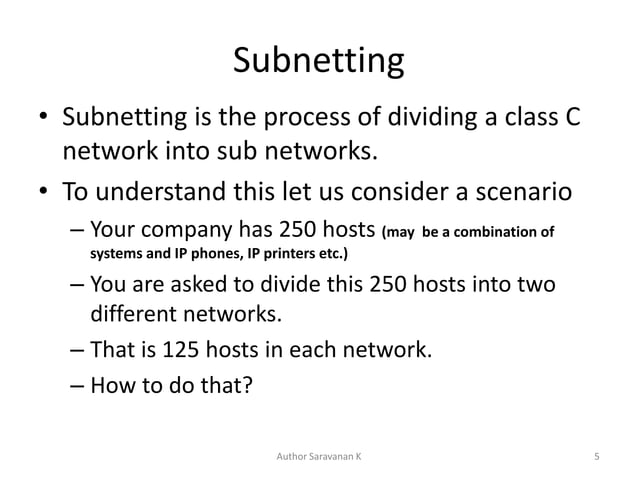 Subnetting

• Subnetting is the process of dividing a class C network into sub networks.

• To understand this let us consider a scenario

– Your company has 250 hosts (may be a combination of systems and IP phones, IP printers etc.)

– You are asked to divide this 250 hosts into two different networks.

– That is 125 hosts in each network.

– How to do that?

Author Saravanan K

5